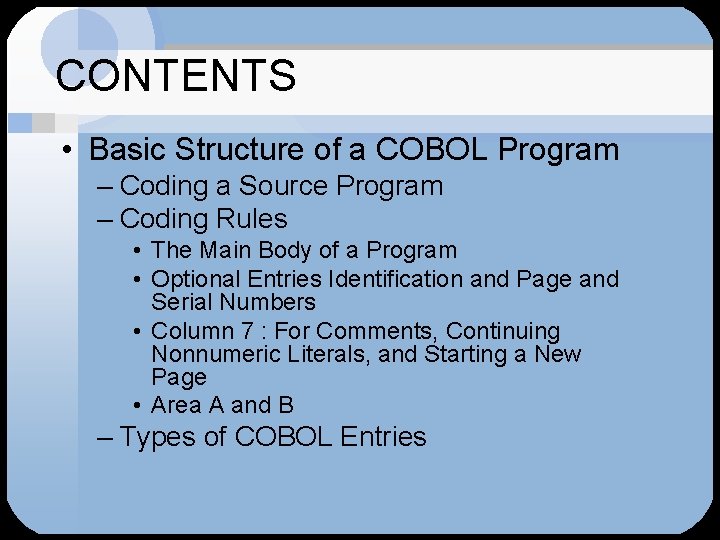 CONTENTS

• Basic Structure of a COBOL Program
– Coding a Source Program
– Coding Rules
• The Main Body of a Program
• Optional Entries Identification and Page and Serial Numbers
• Column 7 : For Comments, Continuing Nonnumeric Literals, and Starting a New Page
• Area A and B
– Types of COBOL Entries